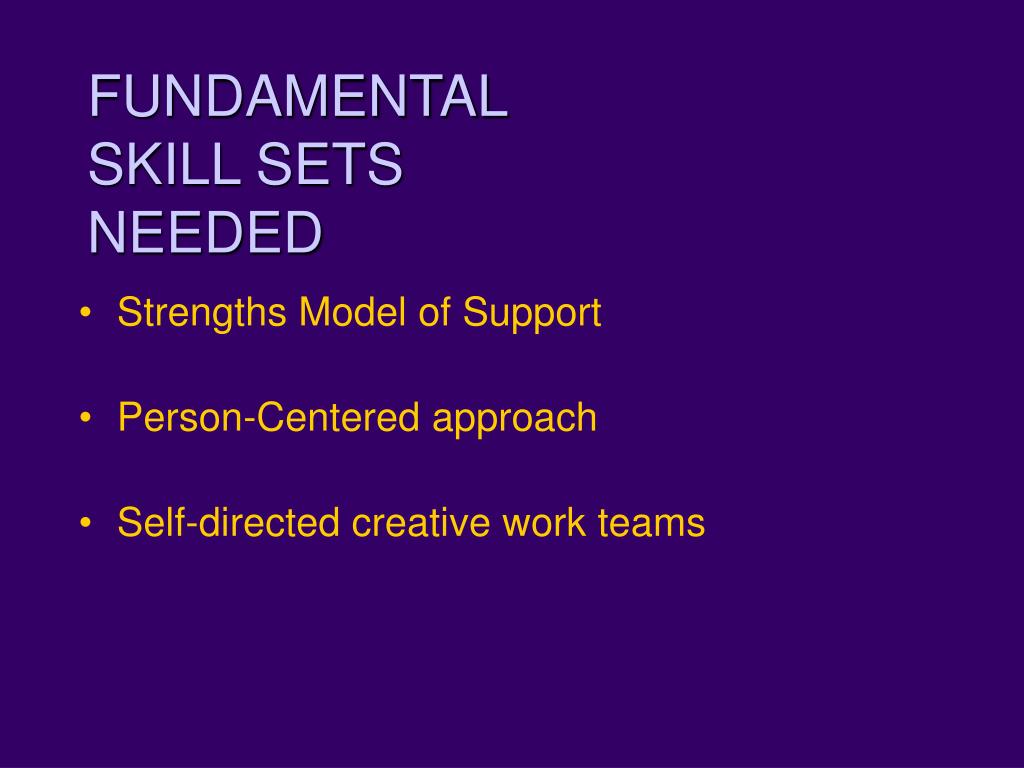 FUNDAMENTAL SKILL SETS NEEDED

• Strengths Model of Support

• Person-Centered approach

• Self-directed creative work teams